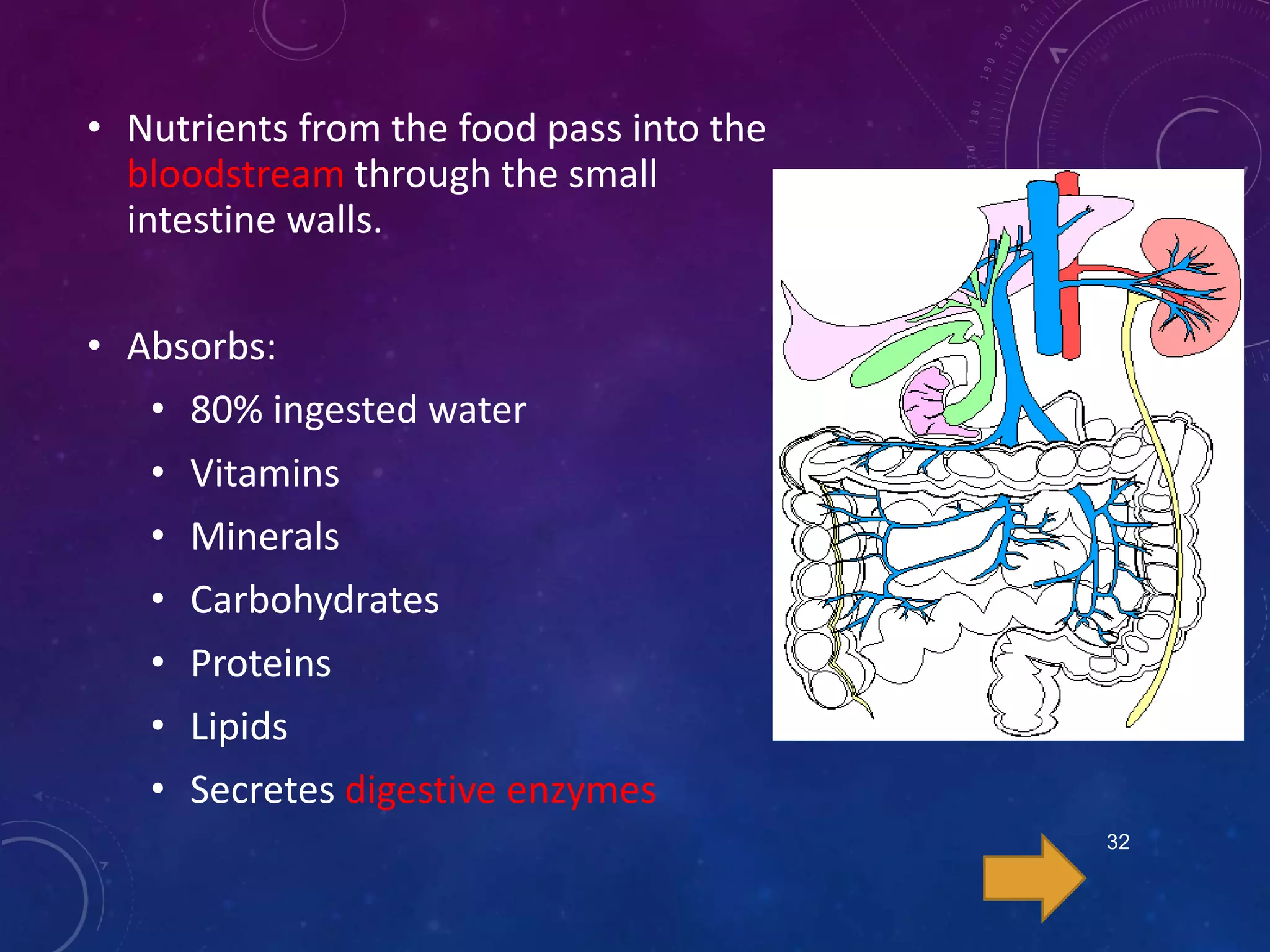 • Nutrients from the food pass into the bloodstream through the small intestine walls.

• Absorbs:
  • 80% ingested water
  • Vitamins
  • Minerals
  • Carbohydrates
  • Proteins
  • Lipids
  • Secretes digestive enzymes

32